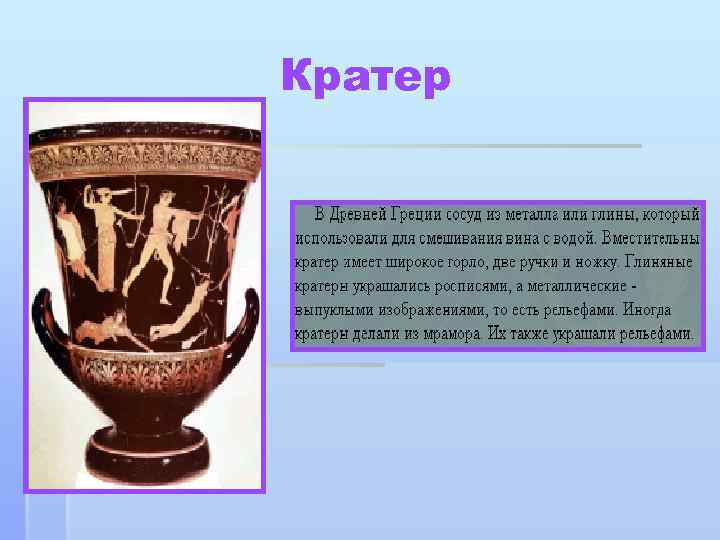 Кратер

В Древней Греции сосуд из металла или глины, который использовали для смешивания вина с водой. Вместительны кратер имеет широкое горло, две ручки и ножку. Глиняные кратеры украшались росписями, а металлические - выпуклыми изображениями, то есть рельефами. Иногда кратеры делали из мрамора. Их также украшали рельефами.